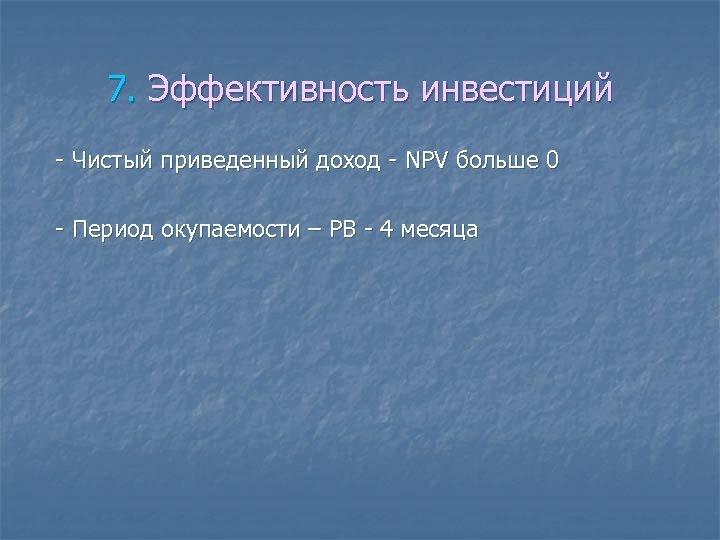 7. Эффективность инвестиций

- Чистый приведенный доход - NPV больше 0

- Период окупаемости – PB - 4 месяца